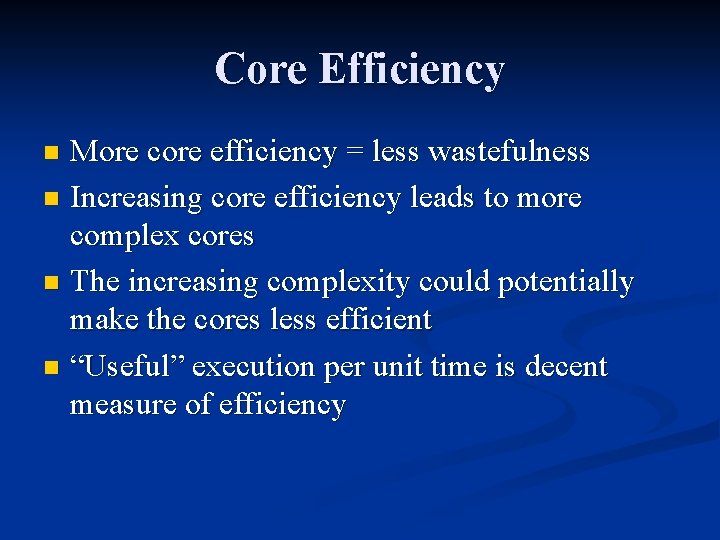 Core Efficiency

- More core efficiency = less wastefulness
- Increasing core efficiency leads to more complex cores
- The increasing complexity could potentially make the cores less efficient
- “Useful” execution per unit time is decent measure of efficiency